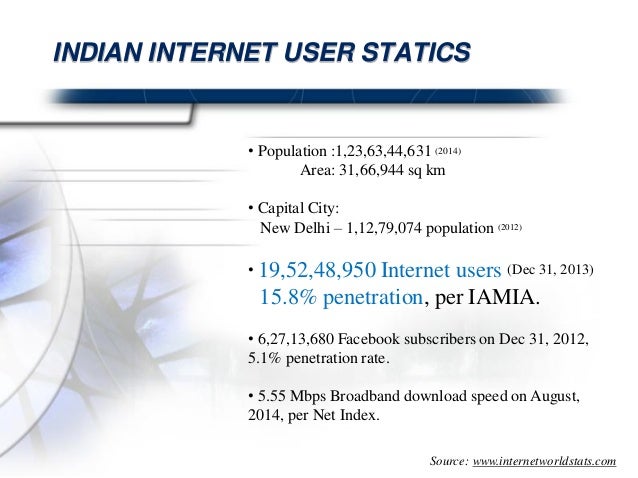 INDIAN INTERNET USER STATICS

• Population :1,23,63,44,631 (2014)
Area: 31,66,944 sq km

• Capital City:
New Delhi – 1,12,79,074 population (2012)

• 19,52,48,950 Internet users (Dec 31, 2013)
15.8% penetration, per IAMIA.

• 6,27,13,680 Facebook subscribers on Dec 31, 2012, 5.1% penetration rate.

• 5.55 Mbps Broadband download speed on August, 2014, per Net Index.

Source: www.internetworldstats.com